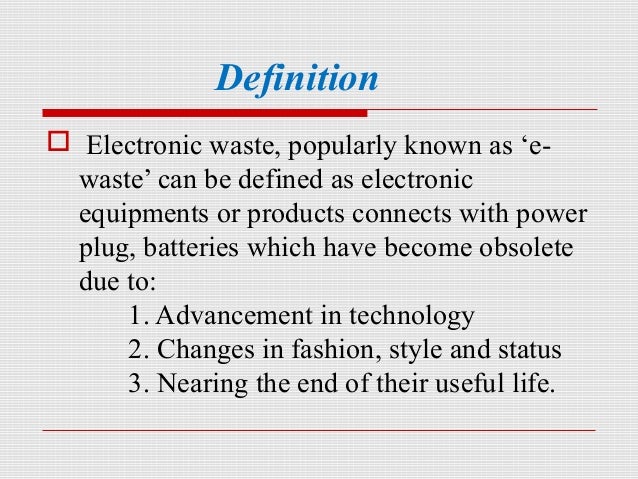 Definition

Electronic waste, popularly known as ‘e-waste’ can be defined as electronic equipments or products connects with power plug, batteries which have become obsolete due to:

1. Advancement in technology
2. Changes in fashion, style and status
3. Nearing the end of their useful life.